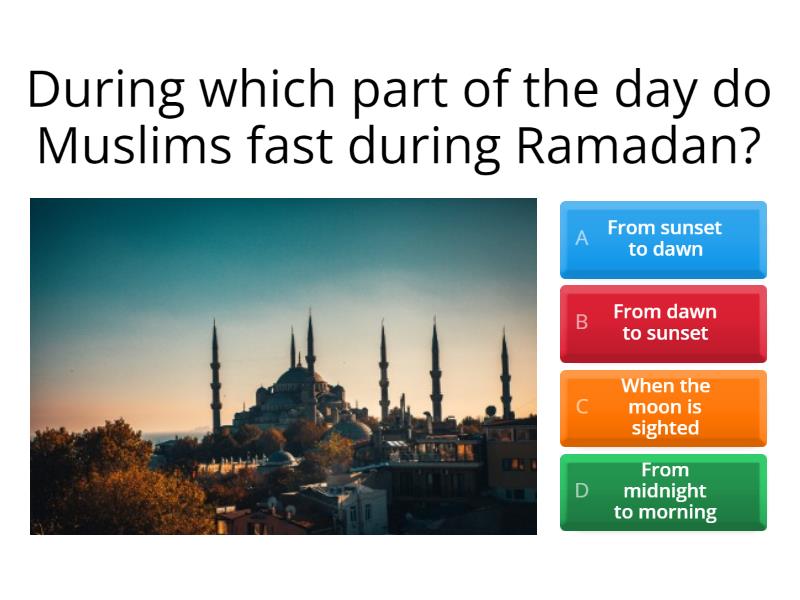 During which part of the day do Muslims fast during Ramadan?

A From sunset to dawn

B From dawn to sunset

C When the moon is sighted

D From midnight to morning